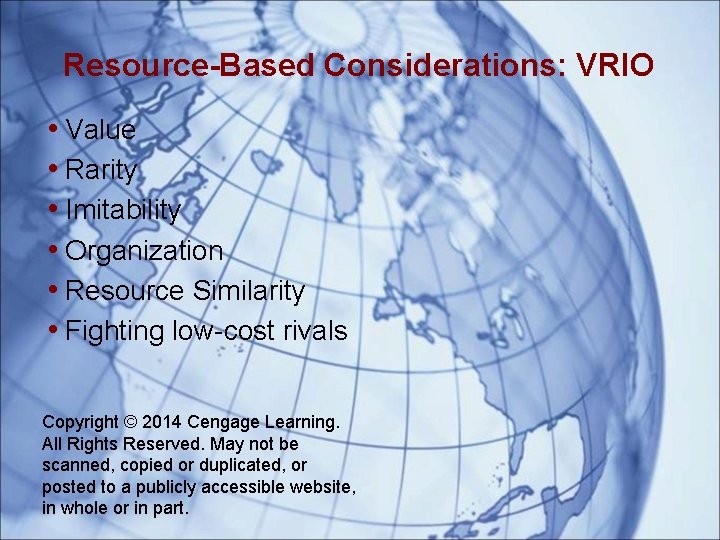 Resource-Based Considerations: VRIO

• Value
• Rarity
• Imitability
• Organization
• Resource Similarity
• Fighting low-cost rivals

Copyright © 2014 Cengage Learning. All Rights Reserved. May not be scanned, copied or duplicated, or posted to a publicly accessible website, in whole or in part.